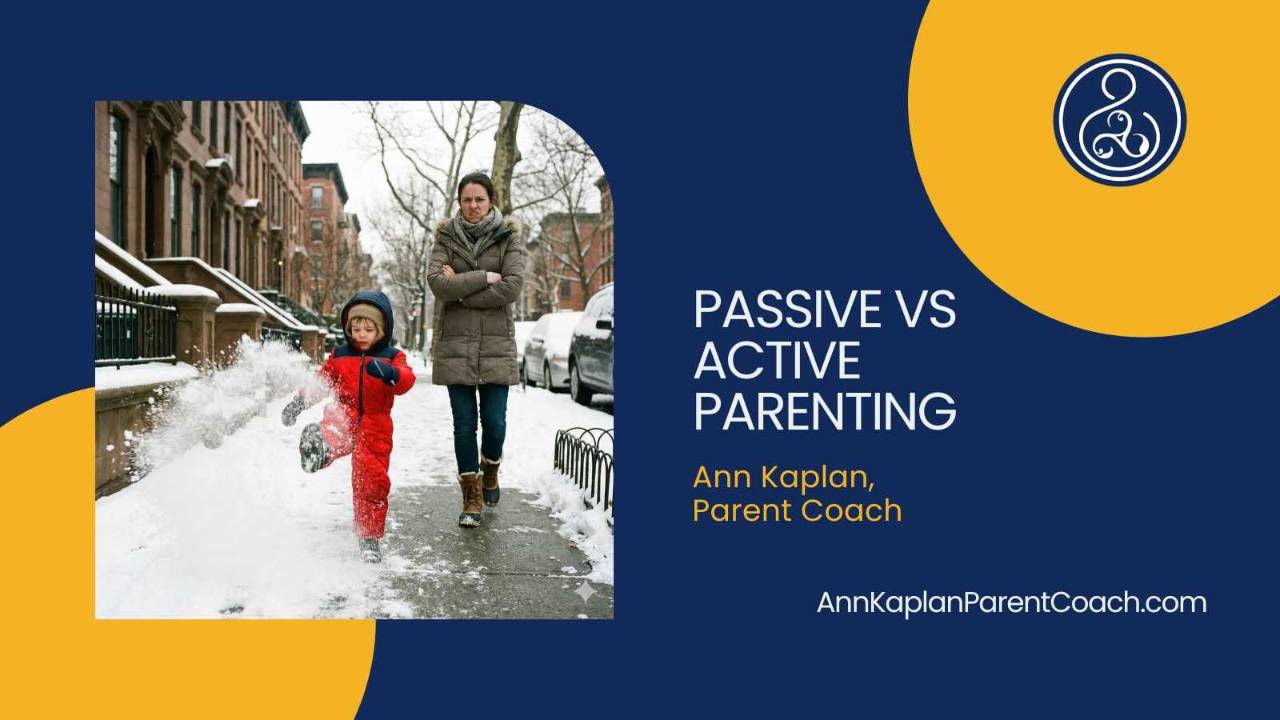 PASSIVE VS ACTIVE PARENTING

Ann Kaplan,
Parent Coach

AnnKaplanParentCoach.com